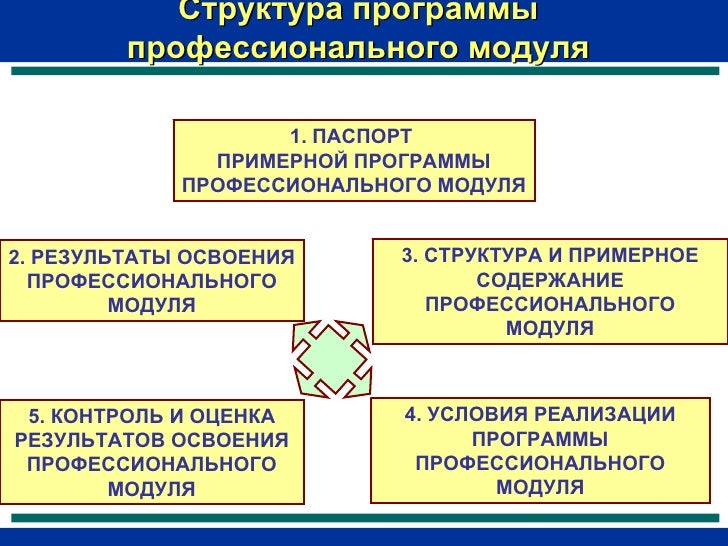 Структура программы профессионального модуля

1. ПАСПОРТ ПРИМЕРНОЙ ПРОГРАММЫ ПРОФЕССИОНАЛЬНОГО МОДУЛЯ

2. РЕЗУЛЬТАТЫ ОСВОЕНИЯ ПРОФЕССИОНАЛЬНОГО МОДУЛЯ

3. СТРУКТУРА И ПРИМЕРНОЕ СОДЕРЖАНИЕ ПРОФЕССИОНАЛЬНОГО МОДУЛЯ

5. КОНТРОЛЬ И ОЦЕНКА РЕЗУЛЬТАТОВ ОСВОЕНИЯ ПРОФЕССИОНАЛЬНОГО МОДУЛЯ

4. УСЛОВИЯ РЕАЛИЗАЦИИ ПРОГРАММЫ ПРОФЕССИОНАЛЬНОГО МОДУЛЯ